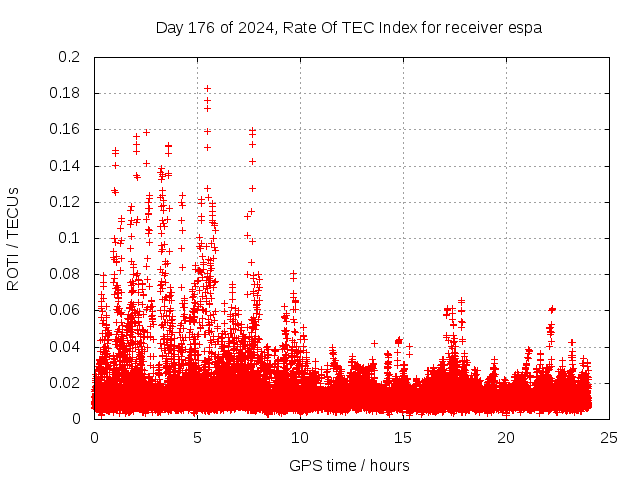 Day 176 of 2024, Rate Of TEC Index for receiver espa

ROTI / TECUs

0.2
0.18
0.16
0.14
0.12
0.1
0.08
0.06
0.04
0.02
0

0
5
10
15
20
25

GPS time / hours